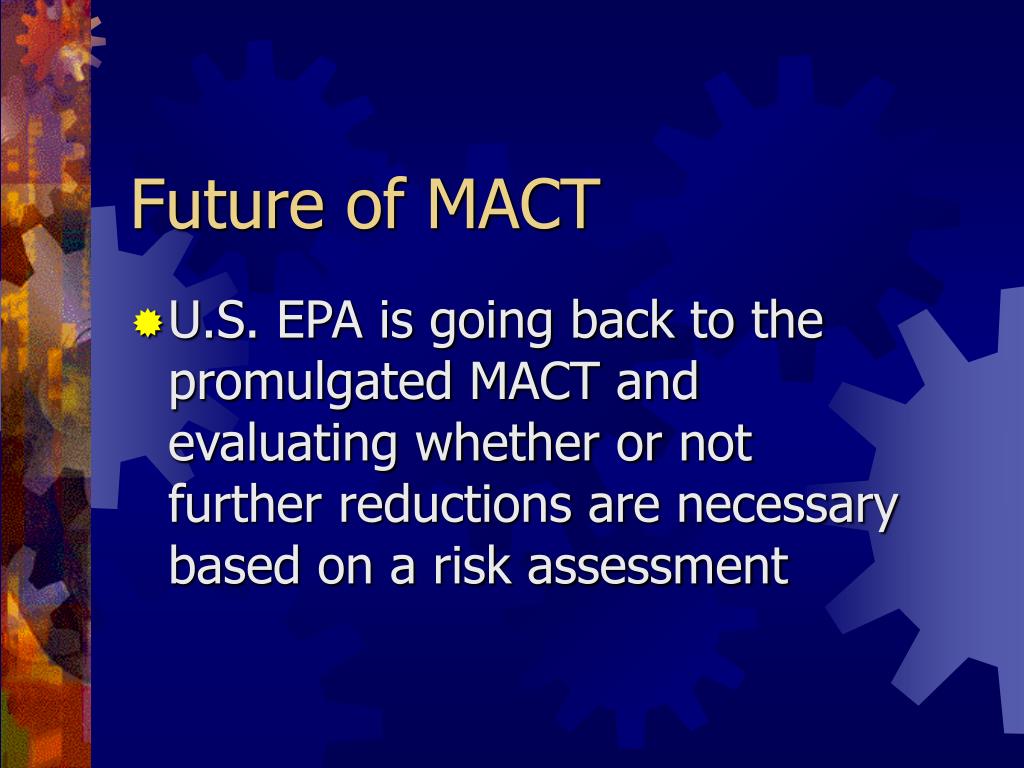 Future of MACT

U.S. EPA is going back to the promulgated MACT and evaluating whether or not further reductions are necessary based on a risk assessment